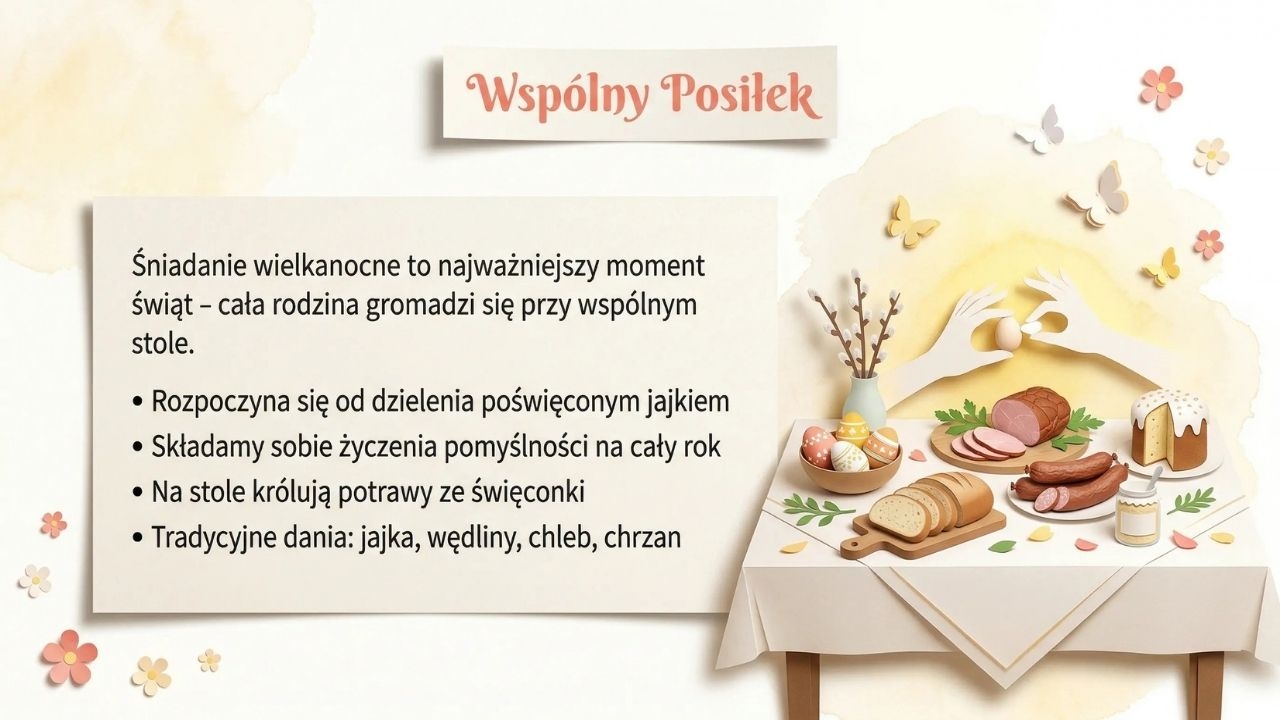 Wspólny Posiłek

Śniadanie wielkanocne to najważniejszy moment świąt – cała rodzina gromadzi się przy wspólnym stole.

• Rozpoczyna się od dzielenia poświęconym jajkiem
• Składamy sobie życzenia pomyślności na cały rok
• Na stole królują potrawy ze święconki
• Tradycyjne dania: jajka, wędliny, chleb, chrzan